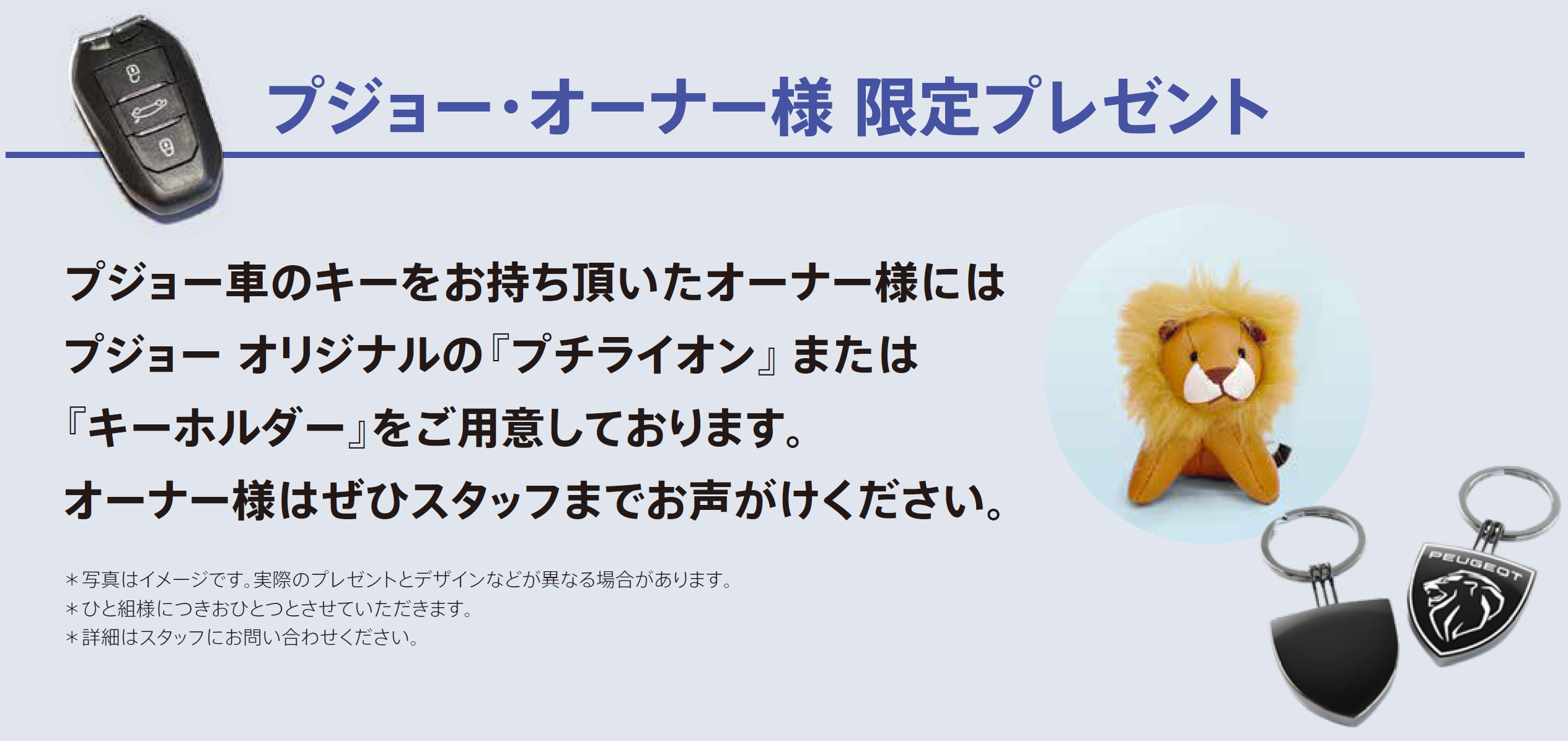 プジョー・オーナー様 限定プレゼント

プジョー車のキーをお持ち頂いたオーナー様には
プジョー オリジナルの『プチライオン』または
『キーホルダー』をご用意しております。
オーナー様はぜひスタッフまでお声がけください。

＊写真はイメージです。実際のプレゼントとデザインなどが異なる場合があります。
＊ひと組様につきおひとつとさせていただきます。
＊詳細はスタッフにお問い合わせください。

PEUGEOT